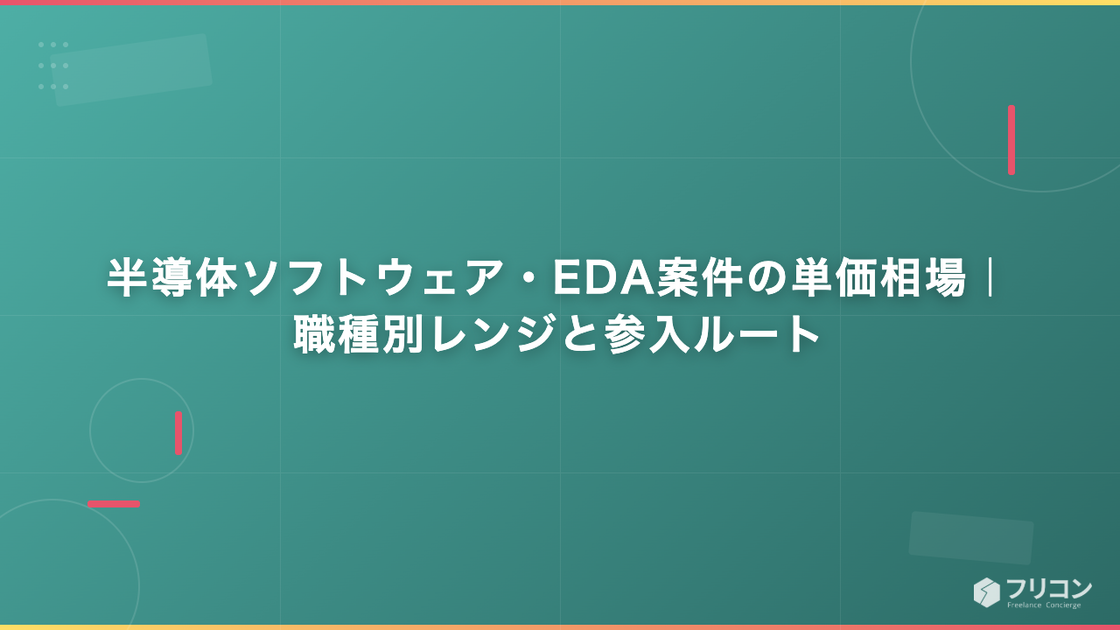 半導体ソフトウェア・EDA案件の単価相場｜職種別レンジと参入ルート

フリコン
Freelance Concierge